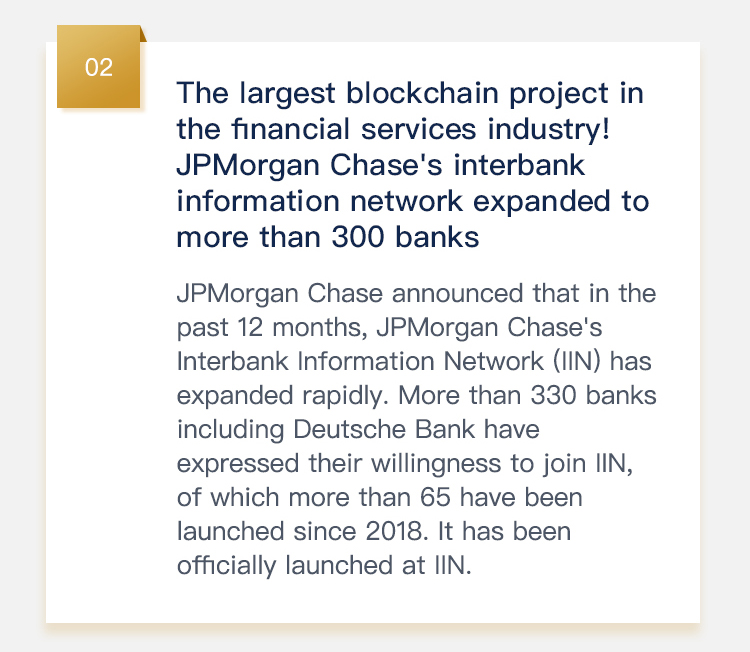 02

The largest blockchain project in the financial services industry! JPMorgan Chase's interbank information network expanded to more than 300 banks

JPMorgan Chase announced that in the past 12 months, JPMorgan Chase's Interbank Information Network (IIN) has expanded rapidly. More than 330 banks including Deutsche Bank have expressed their willingness to join IIN, of which more than 65 have been launched since 2018. It has been officially launched at IIN.